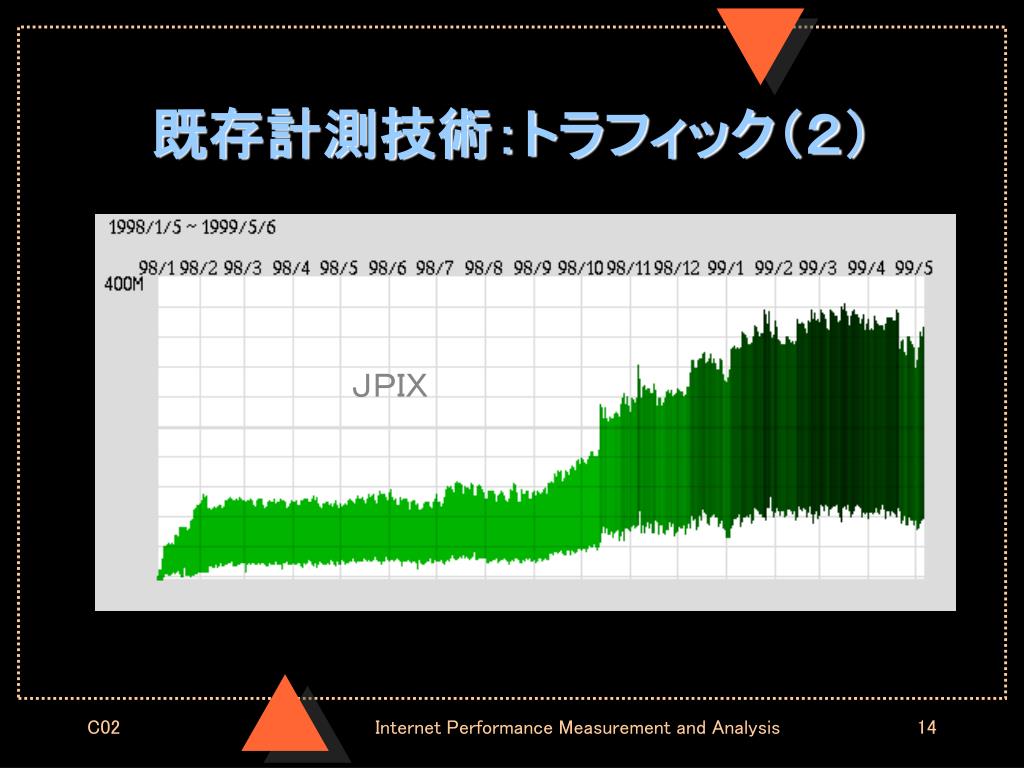 既存計測技術:トラフィック(2)

1998/1/5 ~ 1999/5/6

98/1 98/2 98/3 98/4 98/5 98/6 98/7 98/8 98/9 98/10 98/11 98/12 99/1 99/2 99/3 99/4 99/5

400M

JPIX

C02

Internet Performance Measurement and Analysis

14